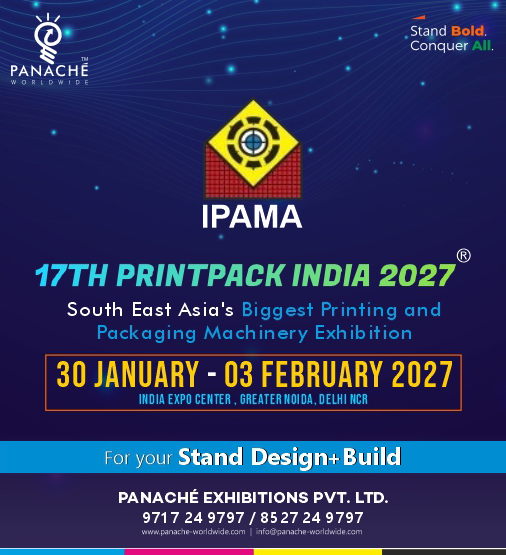 PANACHÉ™
WORLDWIDE

Stand Bold.
Conquer All.

IPAMA

17TH PRINTPACK INDIA 2027®

South East Asia's Biggest Printing and Packaging Machinery Exhibition

30 JANUARY - 03 FEBRUARY 2027
INDIA EXPO CENTER , GREATER NOIDA, DELHI NCR

For your Stand Design+Build

PANACHÉ EXHIBITIONS PVT. LTD.
9717 24 9797 / 8527 24 9797
www.panache-worldwide.com | info@panache-worldwide.com